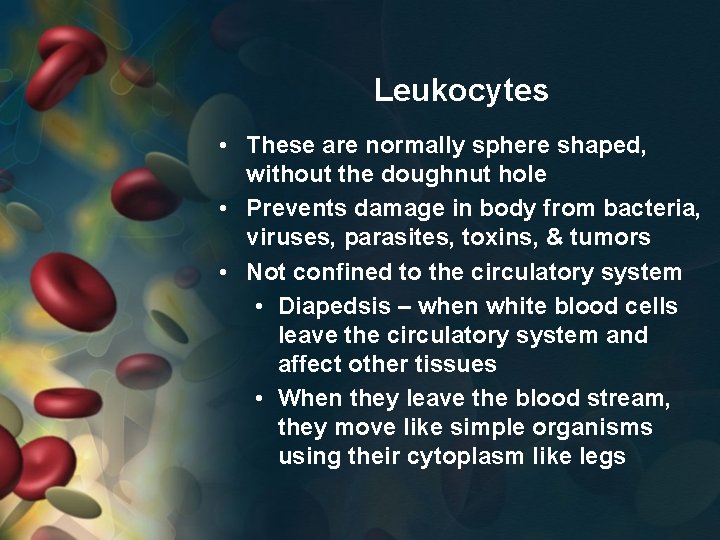 Leukocytes

• These are normally sphere shaped, without the doughnut hole
• Prevents damage in body from bacteria, viruses, parasites, toxins, & tumors
• Not confined to the circulatory system
  • Diapedsis – when white blood cells leave the circulatory system and affect other tissues
  • When they leave the blood stream, they move like simple organisms using their cytoplasm like legs